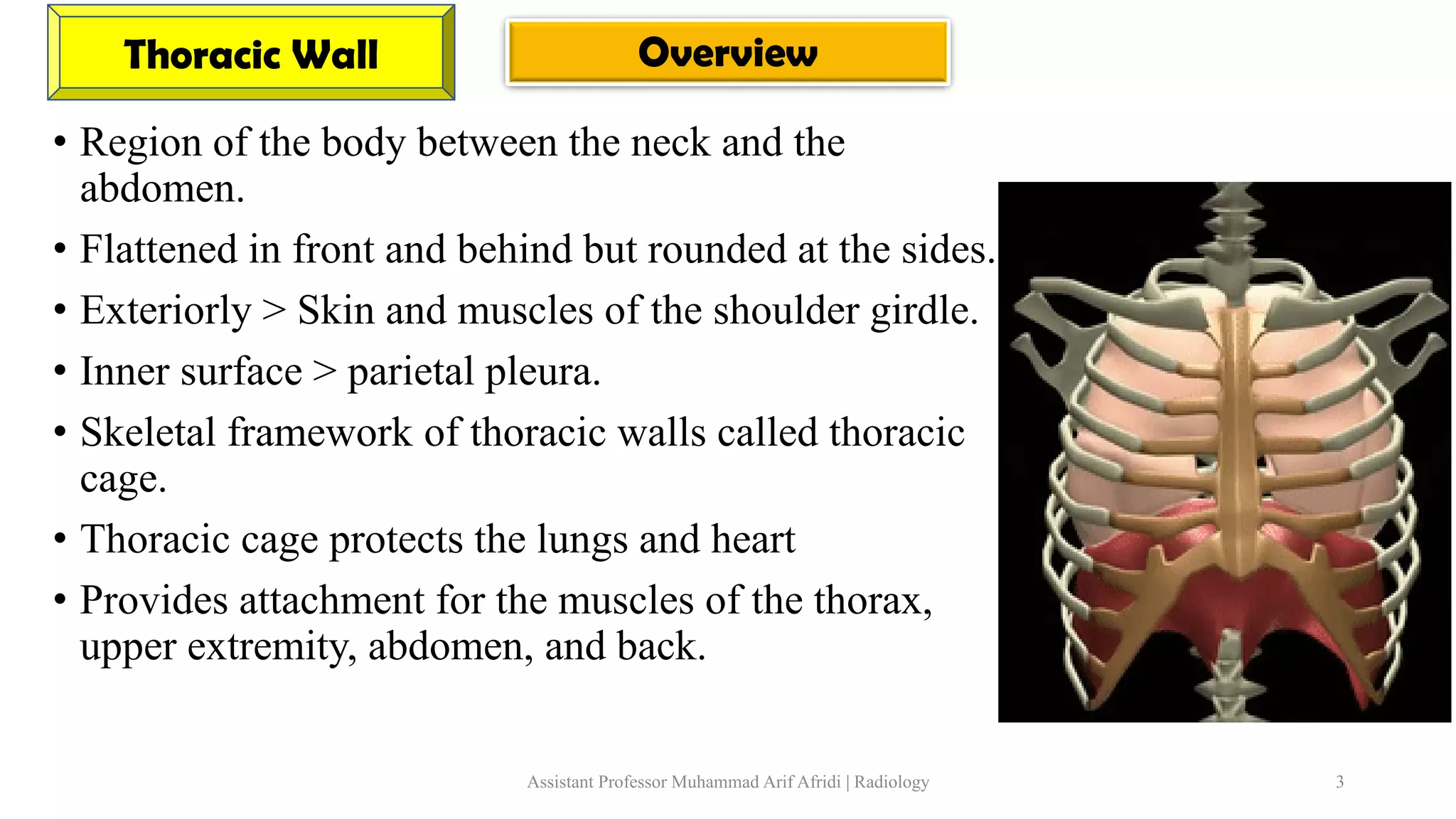 Thoracic Wall

Overview

• Region of the body between the neck and the abdomen.

• Flattened in front and behind but rounded at the sides.

• Exteriorly > Skin and muscles of the shoulder girdle.

• Inner surface > parietal pleura.

• Skeletal framework of thoracic walls called thoracic cage.

• Thoracic cage protects the lungs and heart

• Provides attachment for the muscles of the thorax, upper extremity, abdomen, and back.

Assistant Professor Muhammad Arif Afridi | Radiology

3